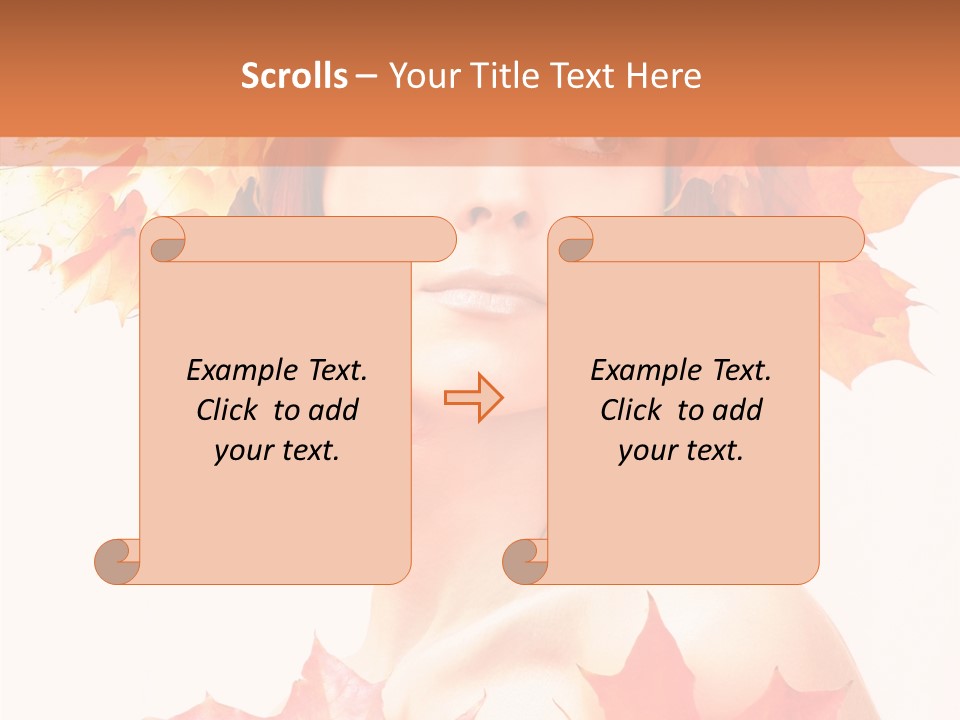 Scrolls – Your Title Text Here

Example Text. Click to add your text.

Example Text. Click to add your text.